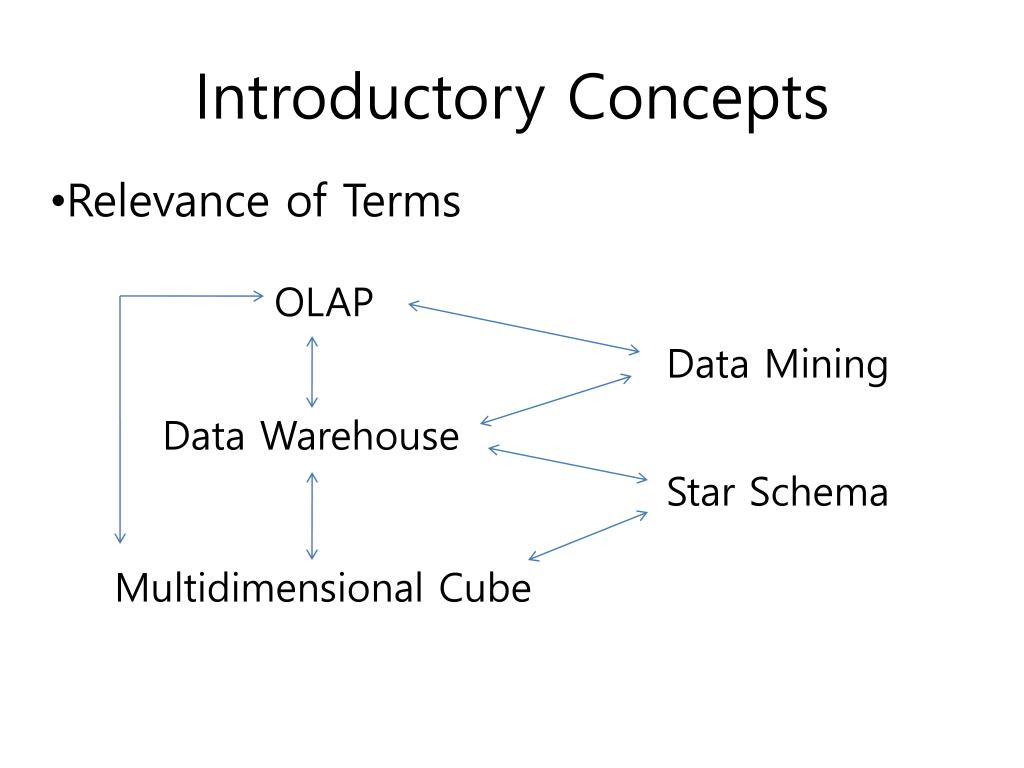 Introductory Concepts

•Relevance of Terms

OLAP

Data Mining

Data Warehouse

Star Schema

Multidimensional Cube